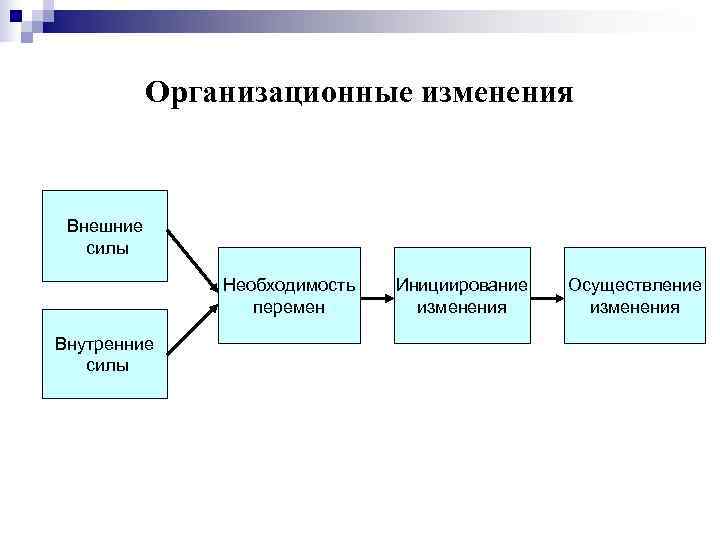 Организационные изменения

Внешние силы

Внутренние силы

Необходимость перемен

Инициирование изменения

Осуществление изменения